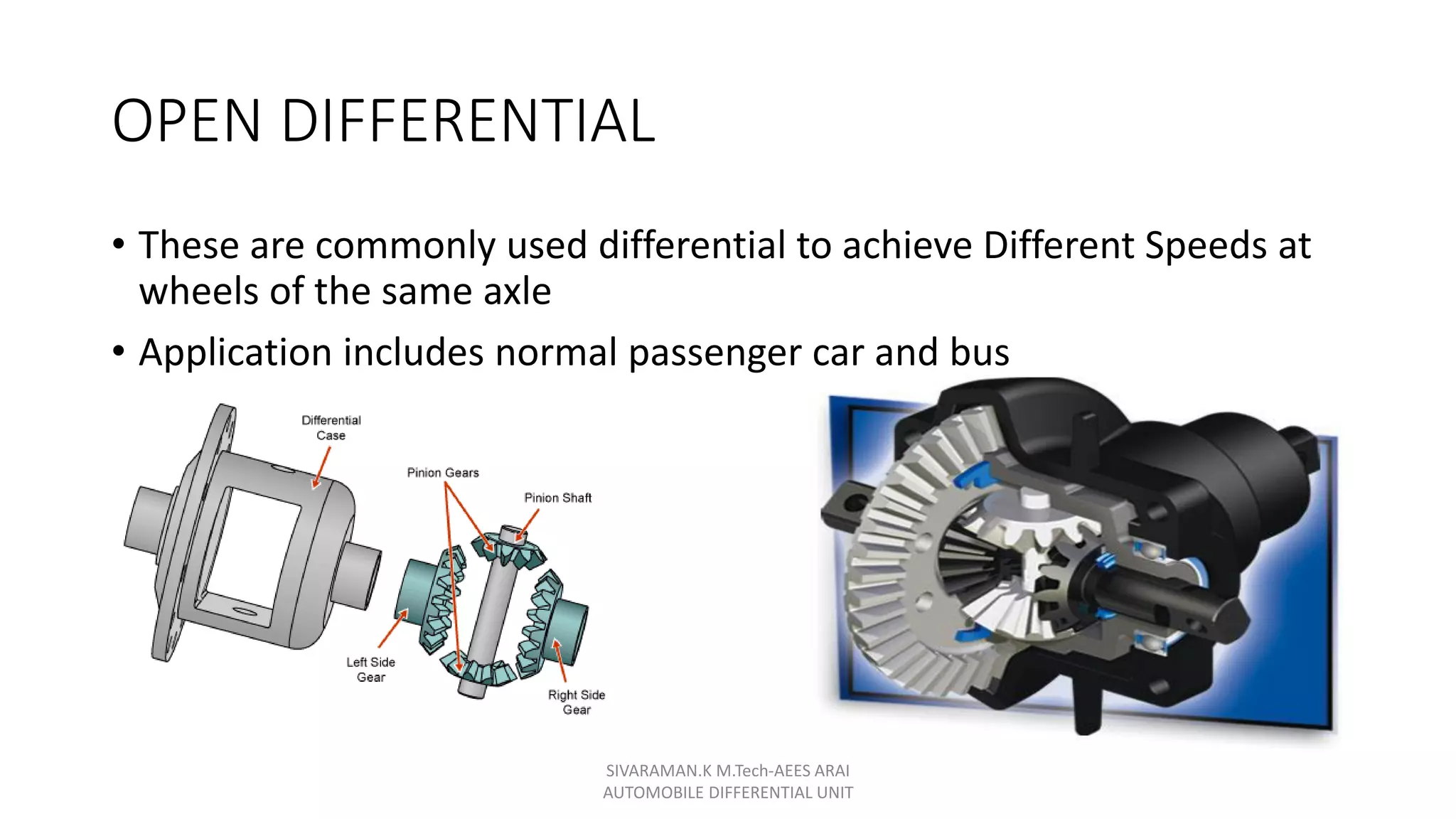 OPEN DIFFERENTIAL

• These are commonly used differential to achieve Different Speeds at wheels of the same axle

• Application includes normal passenger car and bus

Differential Case

Pinion Gears

Pinion Shaft

Left Side Gear

Right Side Gear

SIVARAMAN.K M.Tech-AEES ARAI
AUTOMOBILE DIFFERENTIAL UNIT